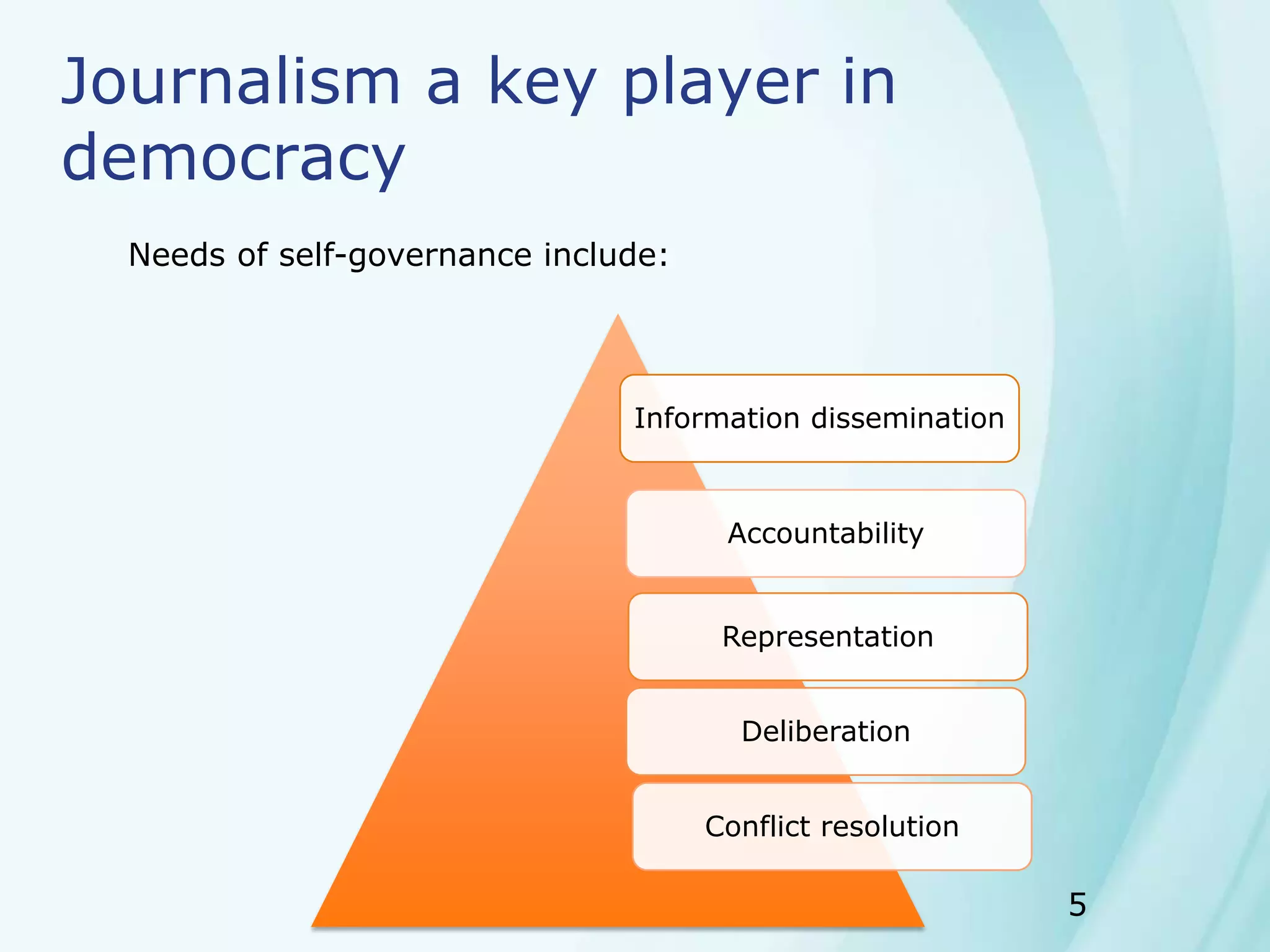 Journalism a key player in democracy

Needs of self-governance include:

Information dissemination

Accountability

Representation

Deliberation

Conflict resolution

5